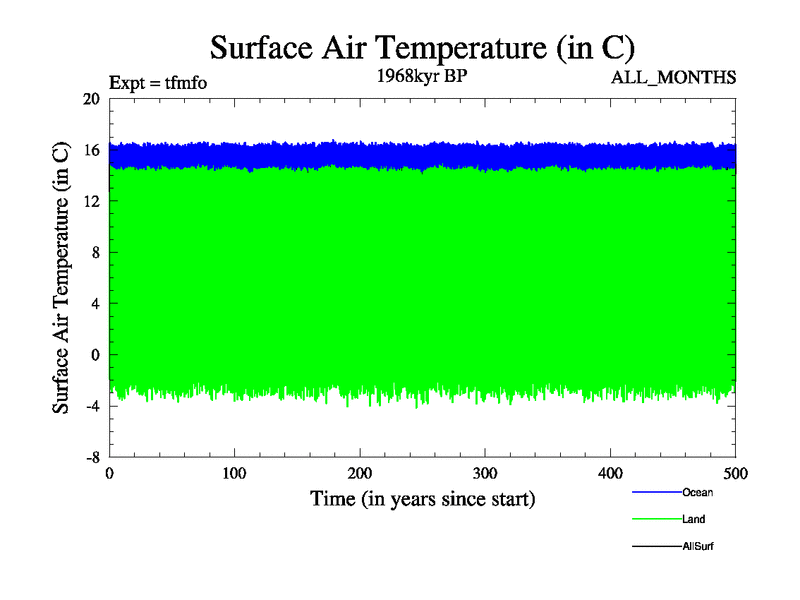 Surface Air Temperature (in C)

Expt = tfmfo

1968kyr BP

ALL_MONTHS

Surface Air Temperature (in C)

20
16
12
8
4
0
-4
-8

0
100
200
300
400
500

Time (in years since start)

Ocean
Land
AllSurf